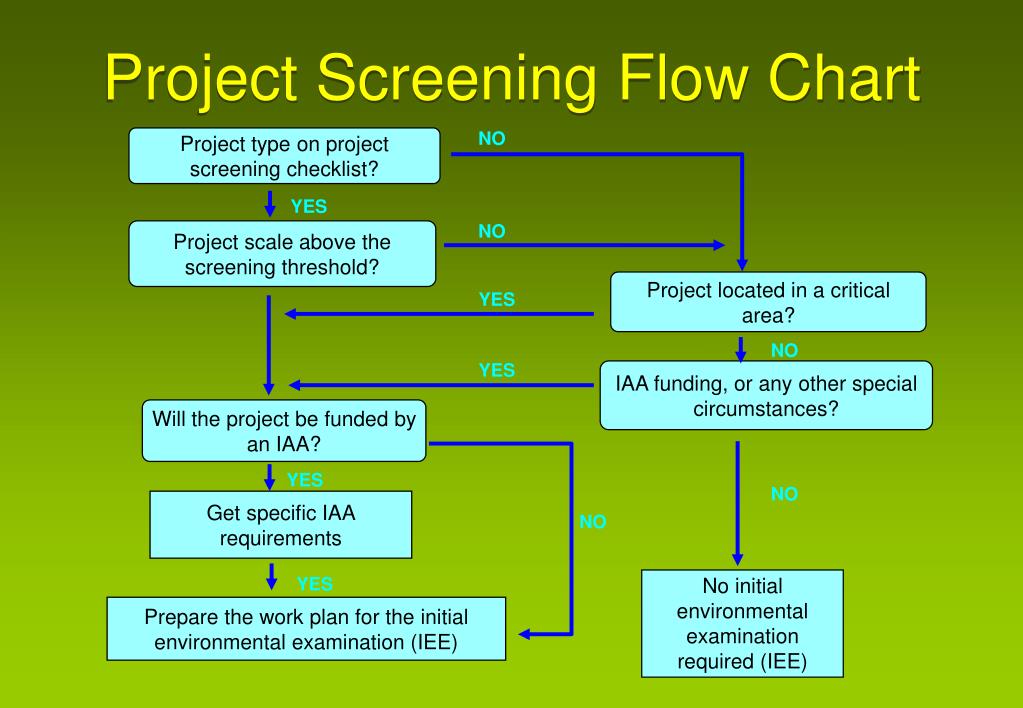 Project Screening Flow Chart

Project type on project screening checklist?

NO

YES

Project scale above the screening threshold?

NO

YES

Project located in a critical area?

NO

YES

IAA funding, or any other special circumstances?

Will the project be funded by an IAA?

YES

Get specific IAA requirements

NO

NO

YES

Prepare the work plan for the initial environmental examination (IEE)

No initial environmental examination required (IEE)